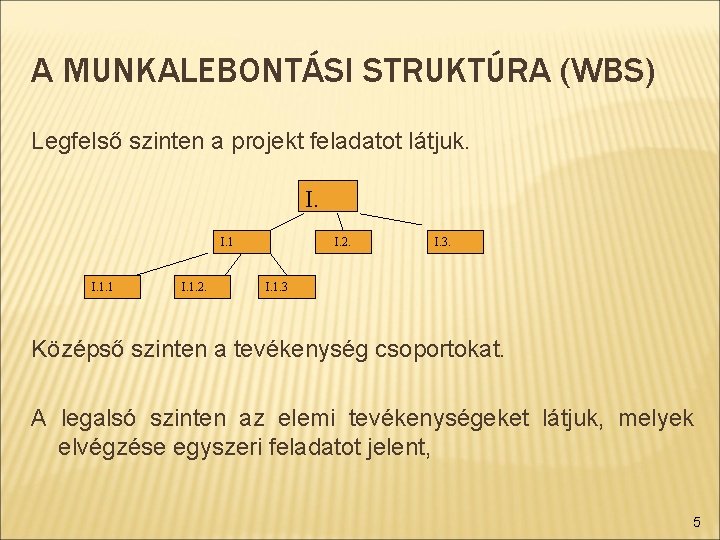 A MUNKALEBONTÁSI STRUKTÚRA (WBS)

Legfelső szinten a projekt feladatot látjuk.

I.

I.1

I.2.

I.3.

I.1.1

I.1.2.

I.1.3

Középső szinten a tevékenység csoportokat.

A legalsó szinten az elemi tevékenységeket látjuk, melyek elvégzése egyszeri feladatot jelent,

5